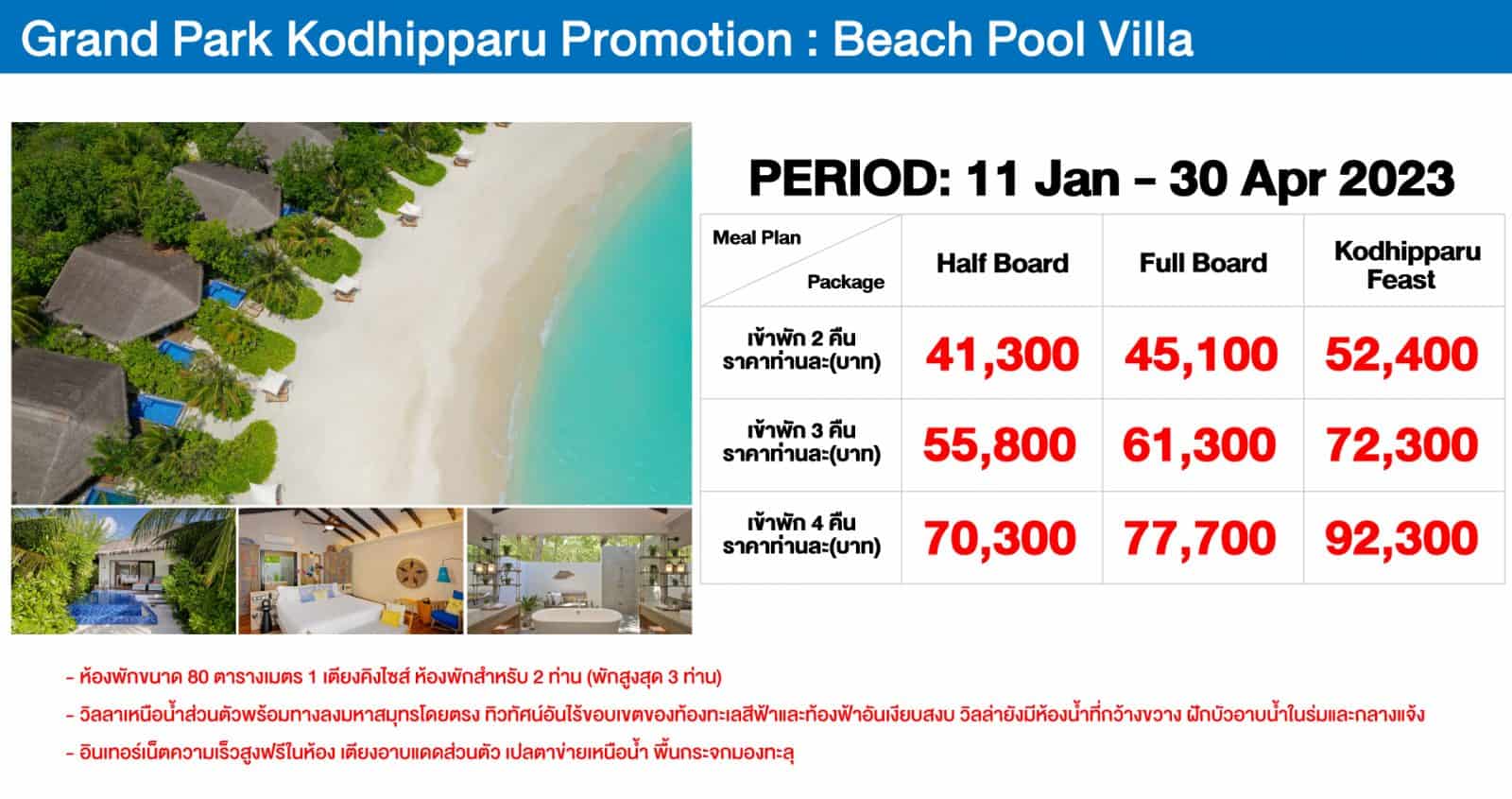 Grand Park Kodhipparu Promotion : Beach Pool Villa

PERIOD: 11 Jan – 30 Apr 2023

| Meal Plan / Package | Half Board | Full Board | Kodhipparu Feast |
|---|---|---|---|
| เข้าพัก 2 คืน ราคาท่านละ(บาท) | 41,300 | 45,100 | 52,400 |
| เข้าพัก 3 คืน ราคาท่านละ(บาท) | 55,800 | 61,300 | 72,300 |
| เข้าพัก 4 คืน ราคาท่านละ(บาท) | 70,300 | 77,700 | 92,300 |

- ห้องพักขนาด 80 ตารางเมตร 1 เตียงคิงไซส์ ห้องพักสำหรับ 2 ท่าน (พักสูงสุด 3 ท่าน)
- วิลลาเหนือน้ำส่วนตัวพร้อมทางลงมหาสมุทรโดยตรง ทิวทัศน์อันไร้ขอบเขตของท้องทะเลสีฟ้าและท้องฟ้าอันเงียบสงบ วิลล่ายังมีห้องน้ำที่กว้างขวาง ฝักบัวอาบน้ำในร่มและกลางแจ้ง
- อินเทอร์เน็ตความเร็วสูงฟรีในห้อง เตียงอาบแดดส่วนตัว เปลตาข่ายเหนือน้ำ พื้นกระจกมองทะลุ